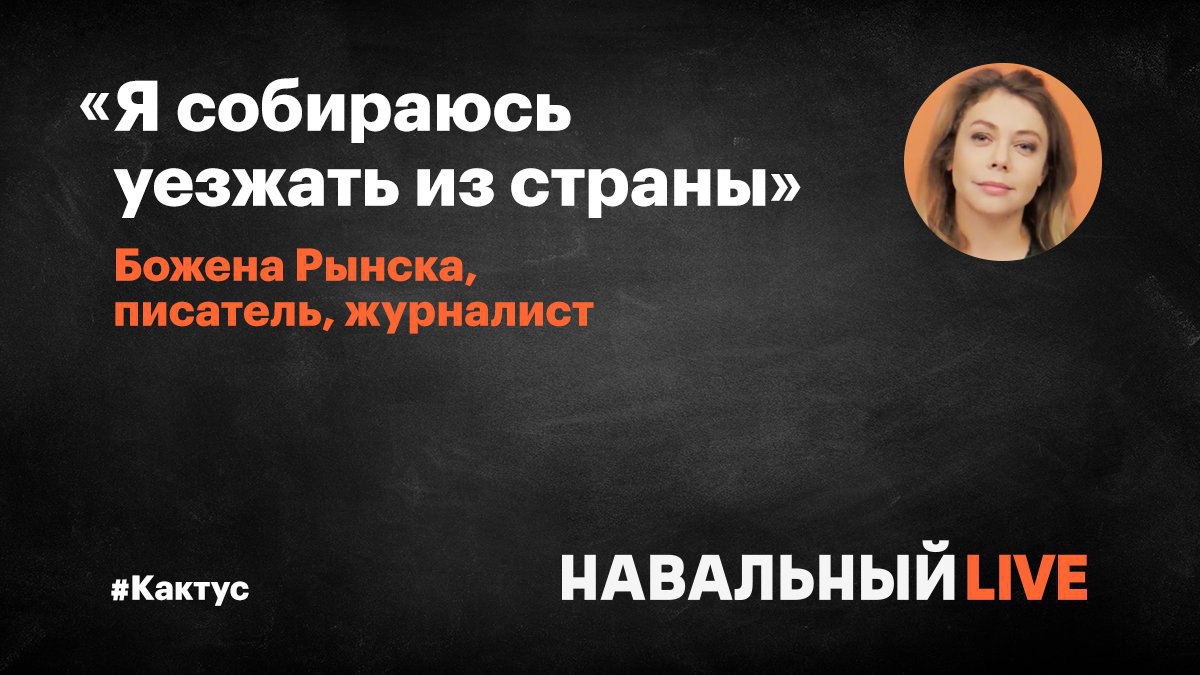 «Я собираюсь уезжать из страны»

Божена Рынска, писатель, журналист

#Кактус

НАВАЛЬНЫЙ LIVE